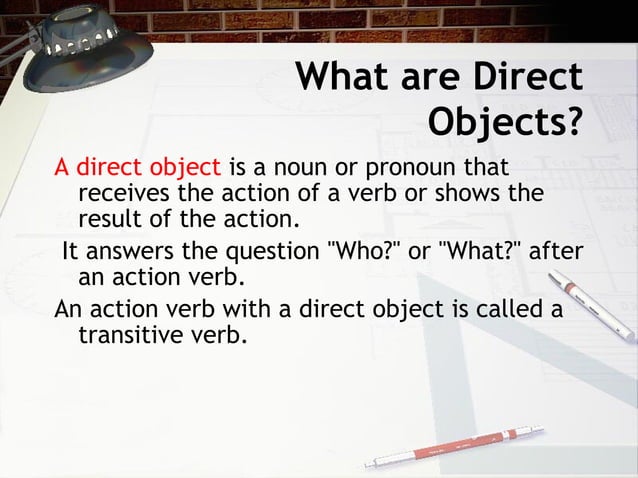 What are Direct Objects?

A direct object is a noun or pronoun that receives the action of a verb or shows the result of the action.

It answers the question "Who?" or "What?" after an action verb.

An action verb with a direct object is called a transitive verb.